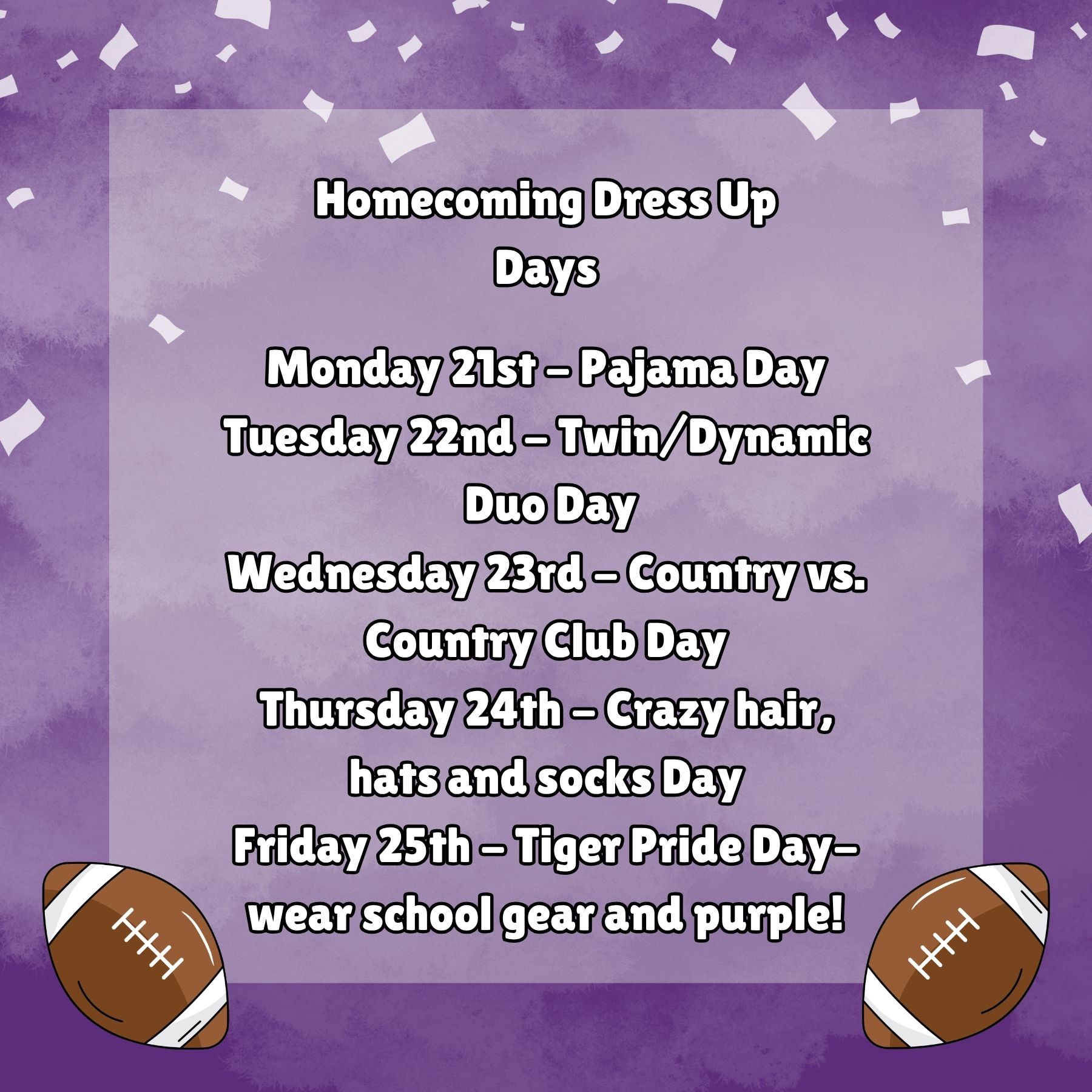 Homecoming Dress Up Days

Monday 21st – Pajama Day
Tuesday 22nd – Twin/Dynamic Duo Day
Wednesday 23rd – Country vs. Country Club Day
Thursday 24th – Crazy hair, hats and socks Day
Friday 25th – Tiger Pride Day– wear school gear and purple!